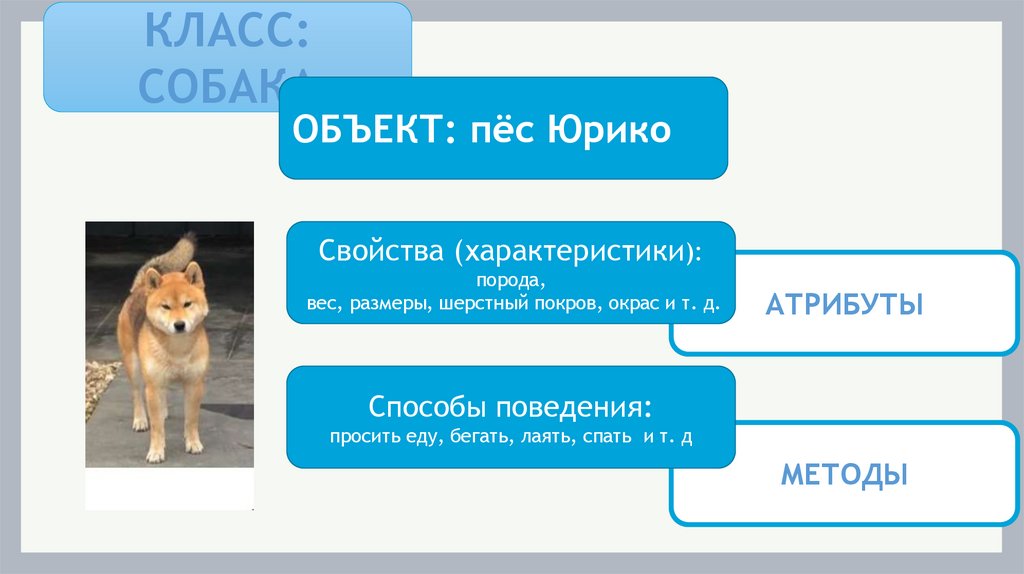 КЛАСС: СОБАКА

ОБЪЕКТ: пёс Юрико

Свойства (характеристики):
порода,
вес, размеры, шерстный покров, окрас и т. д.

АТРИБУТЫ

Способы поведения:
просить еду, бегать, лаять, спать и т. д

МЕТОДЫ